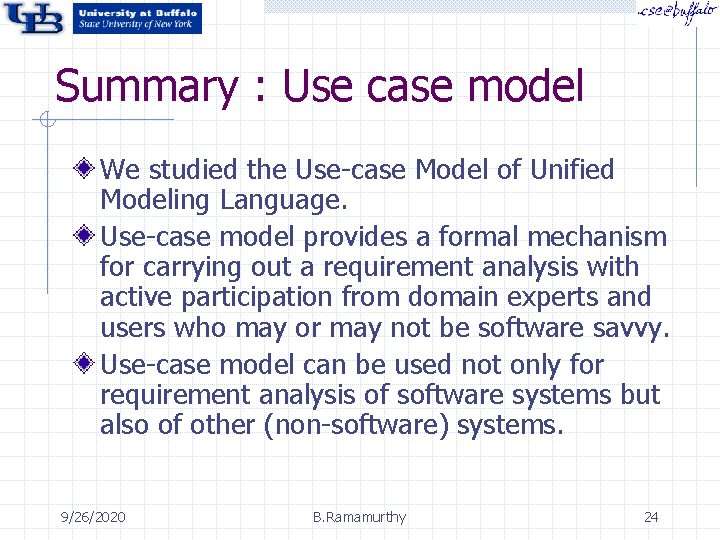 UB University at Buffalo
State University of New York

cse@buffalo

Summary : Use case model

We studied the Use-case Model of Unified Modeling Language.

Use-case model provides a formal mechanism for carrying out a requirement analysis with active participation from domain experts and users who may or may not be software savvy.

Use-case model can be used not only for requirement analysis of software systems but also of other (non-software) systems.

9/26/2020 B.Ramamurthy 24